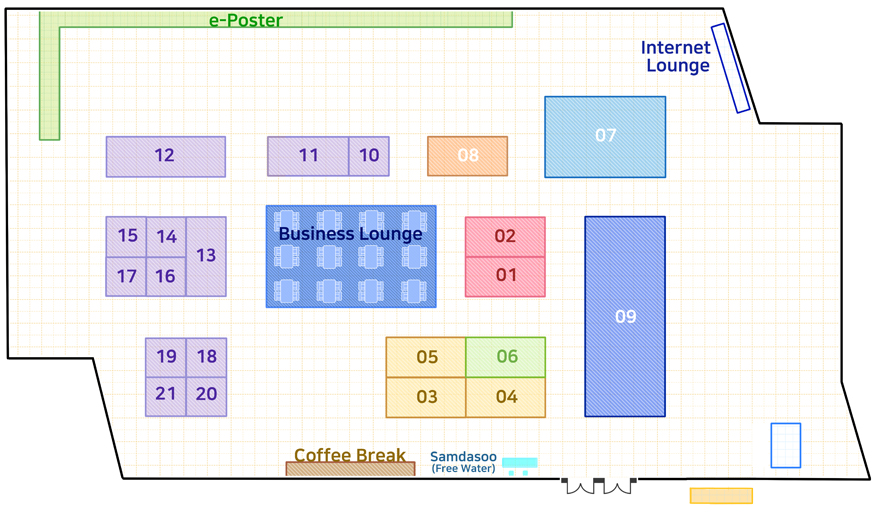 e-Poster

Internet Lounge

12

11

10

08

07

15

14

13

17

16

Business Lounge

02

01

09

19

18

21

20

05

06

03

04

Coffee Break

Samdasoo (Free Water)